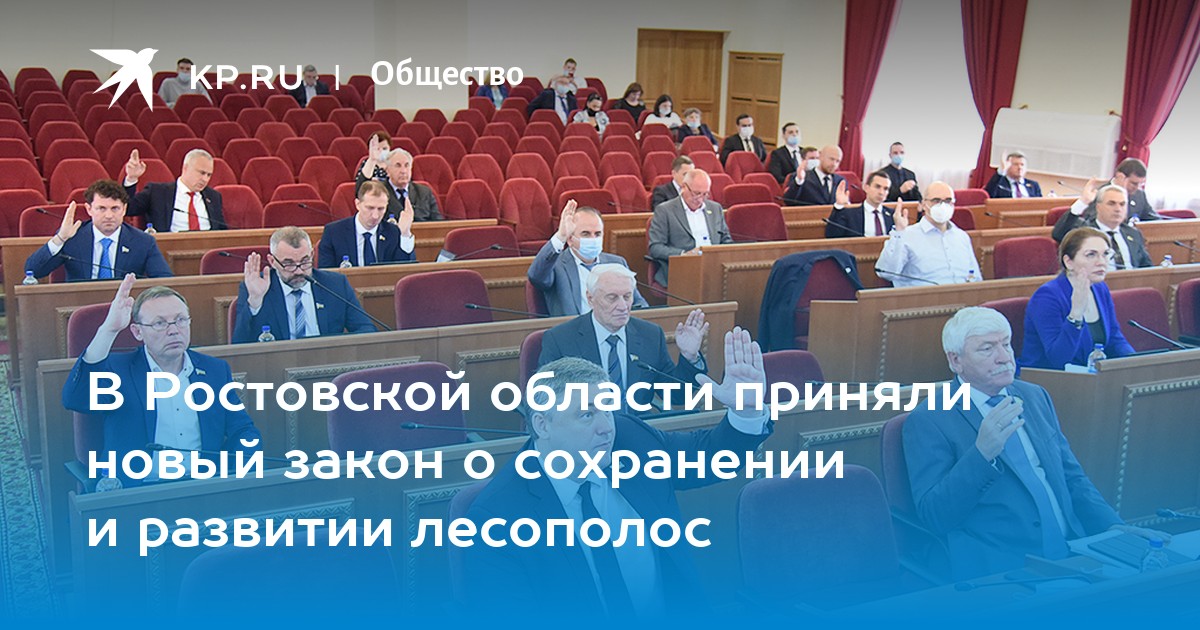 KP.RU | Общество

В Ростовской области приняли новый закон о сохранении и развитии лесополос